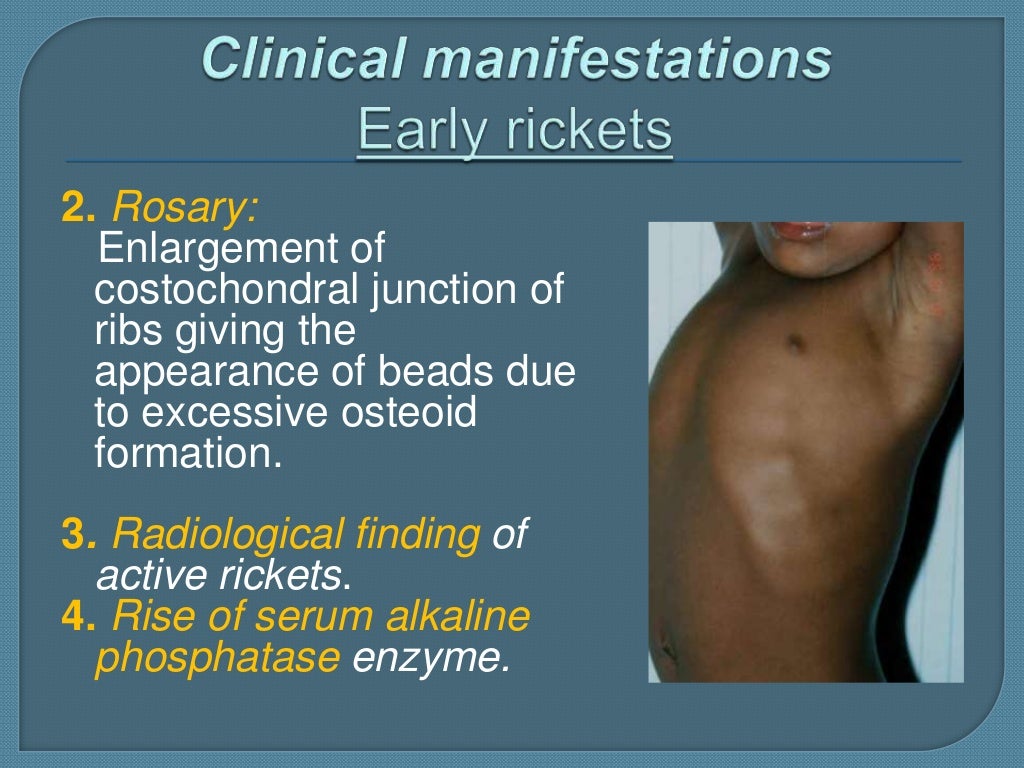 Clinical manifestations
Early rickets

2. Rosary:
Enlargement of costochondral junction of ribs giving the appearance of beads due to excessive osteoid formation.

3. Radiological finding of active rickets.
4. Rise of serum alkaline phosphatase enzyme.